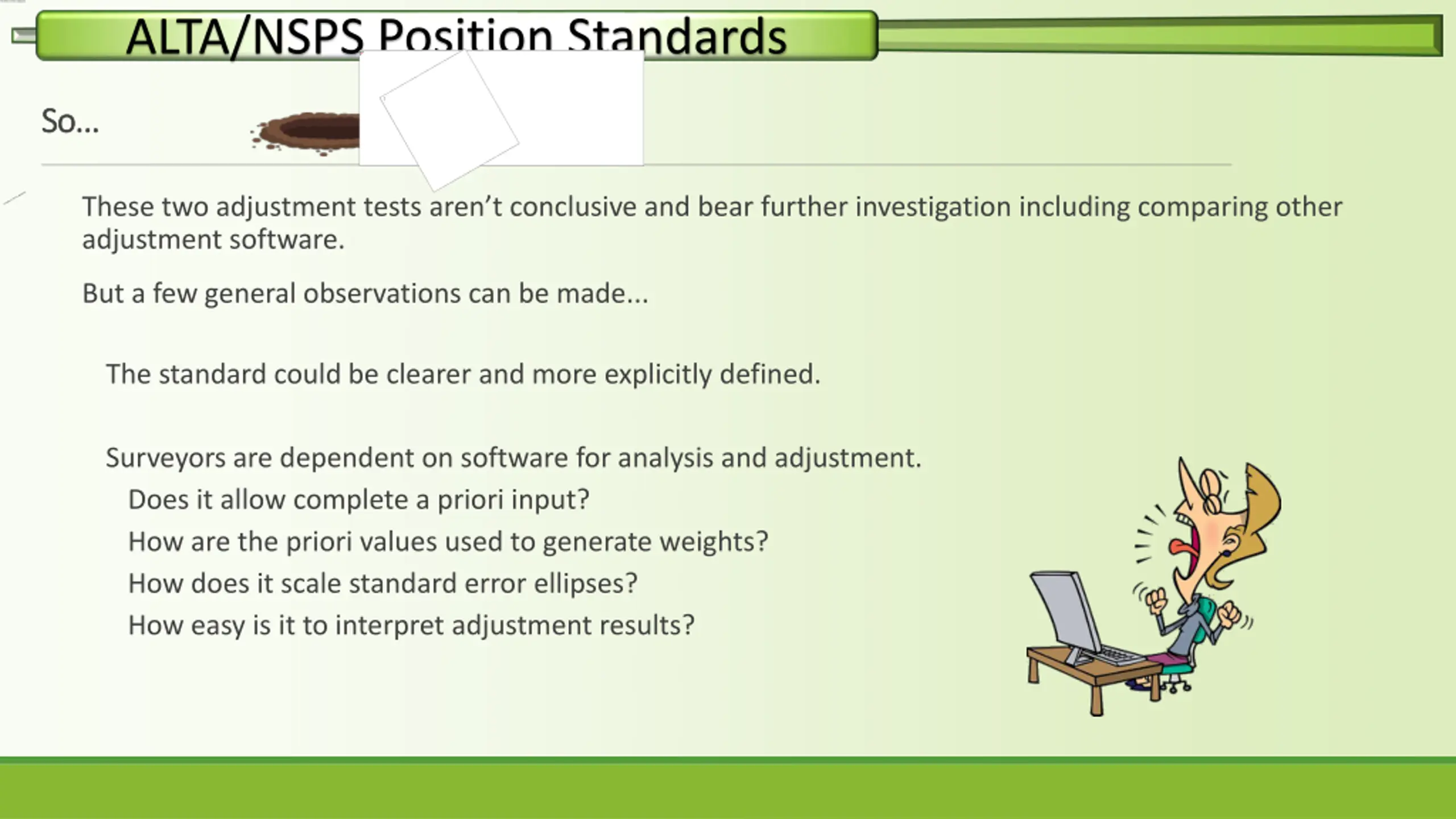 ALTA/NSPS Position Standards

So...

These two adjustment tests aren't conclusive and bear further investigation including comparing other adjustment software.

But a few general observations can be made...

The standard could be clearer and more explicitly defined.

Surveyors are dependent on software for analysis and adjustment.

Does it allow complete a priori input?

How are the priori values used to generate weights?

How does it scale standard error ellipses?

How easy is it to interpret adjustment results?